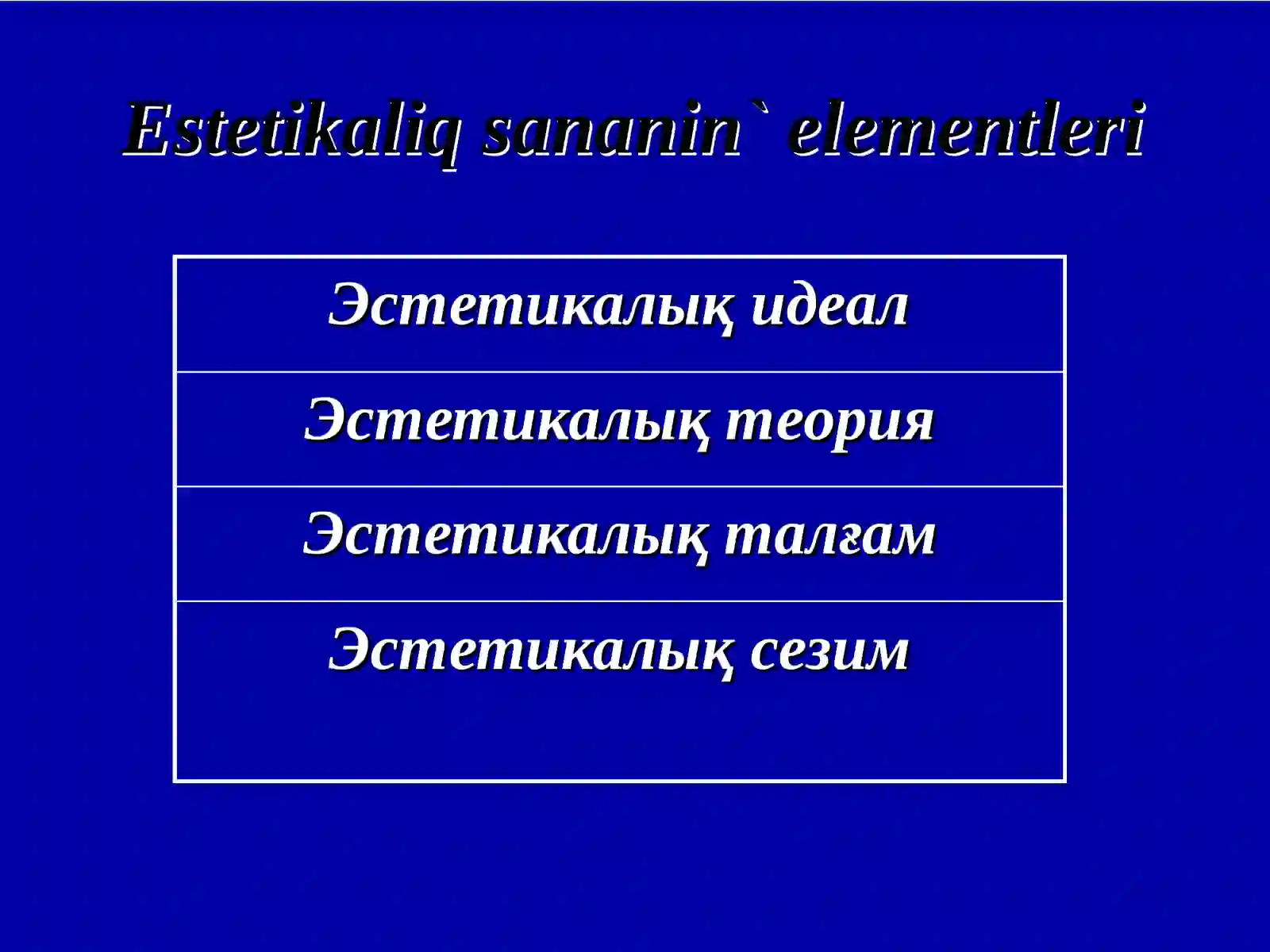 Estetikaliq sananin` elementleri

| Эстетикалық идеал |
|---|
| Эстетикалық теория |
| Эстетикалық талғам |
| Эстетикалық сезим |